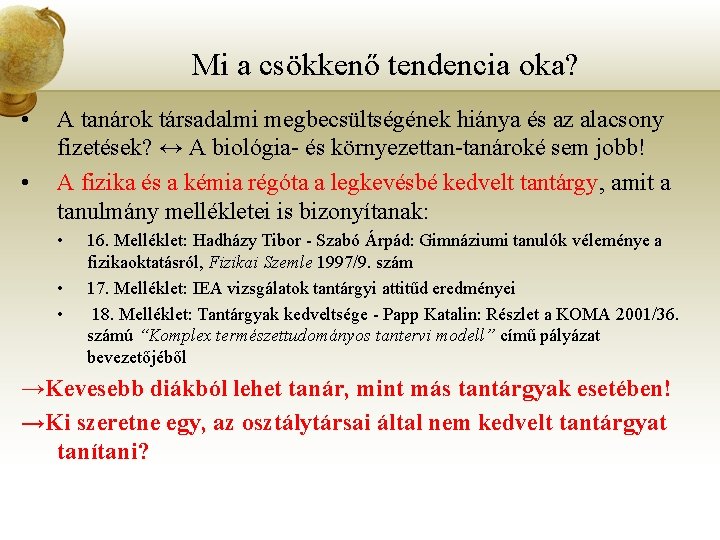 Mi a csökkenő tendencia oka?

• A tanárok társadalmi megbecsültségének hiánya és az alacsony fizetések? ↔ A biológia- és környezettan-tanároké sem jobb!

• A fizika és a kémia régóta a legkevésbé kedvelt tantárgy, amit a tanulmány mellékletei is bizonyítanak:

• 16. Melléklet: Hadházy Tibor - Szabó Árpád: Gimnáziumi tanulók véleménye a fizikaoktatásról, Fizikai Szemle 1997/9. szám

• 17. Melléklet: IEA vizsgálatok tantárgyi attitűd eredményei

• 18. Melléklet: Tantárgyak kedveltsége - Papp Katalin: Részlet a KOMA 2001/36. számú "Komplex természettudományos tantervi modell" című pályázat bevezetőjéből

→Kevesebb diákból lehet tanár, mint más tantárgyak esetében!

→Ki szeretne egy, az osztálytársai által nem kedvelt tantárgyat tanítani?